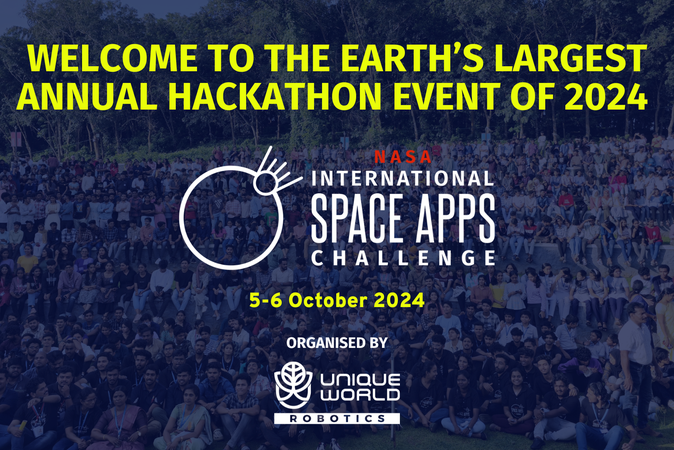 WELCOME TO THE EARTH'S LARGEST ANNUAL HACKATHON EVENT OF 2024

NASA
INTERNATIONAL
SPACE APPS
CHALLENGE

5-6 October 2024

ORGANISED BY

UNIQUE WORLD
ROBOTICS